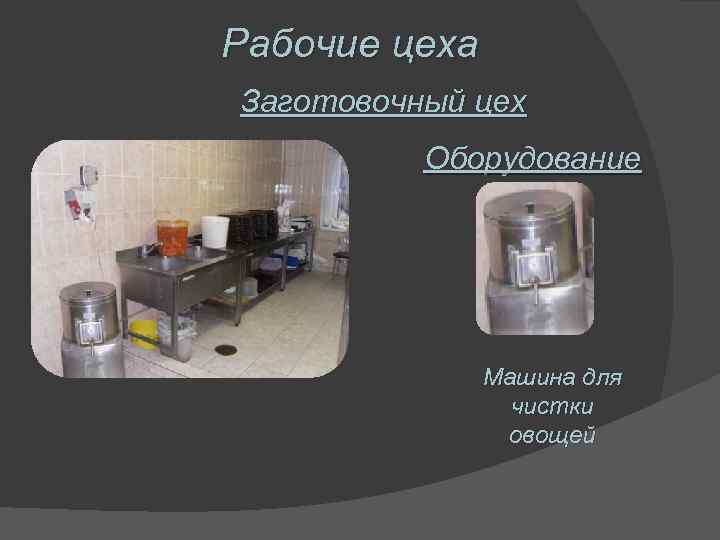 Рабочие цеха

Заготовочный цех

Оборудование

Машина для чистки овощей